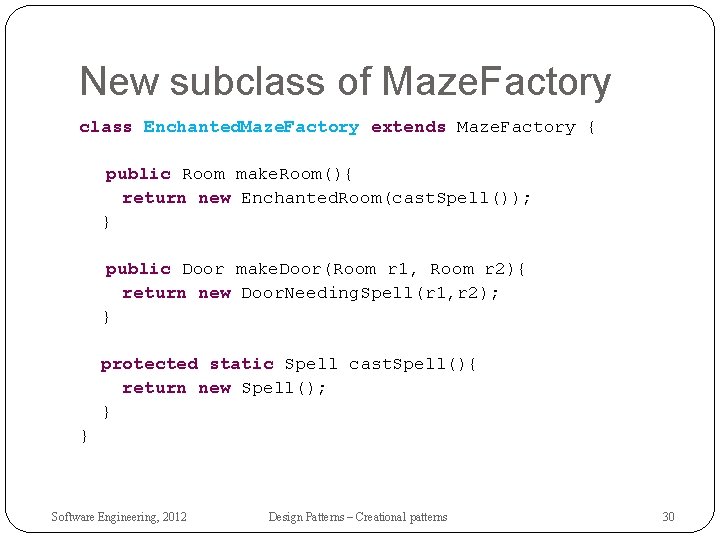 New subclass of MazeFactory

class EnchantedMazeFactory extends MazeFactory {

public Room makeRoom(){
return new EnchantedRoom(castSpell());
}

public Door makeDoor(Room r1, Room r2){
return new DoorNeedingSpell(r1,r2);
}

protected static Spell castSpell(){
return new Spell();
}
}

Software Engineering, 2012

Design Patterns – Creational patterns

30